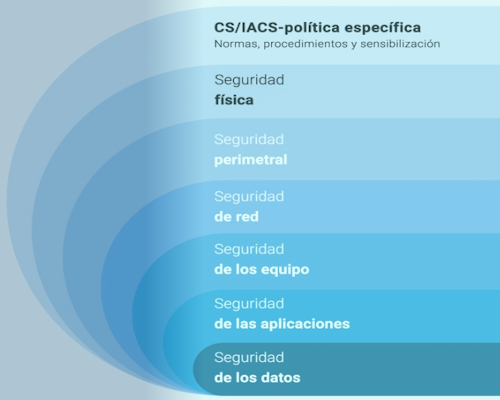 CS/IACS-política específica
Normas, procedimientos y sensibilización

Seguridad
física

Seguridad
perimetral

Seguridad
de red

Seguridad
de los equipo

Seguridad
de las aplicaciones

Seguridad
de los datos